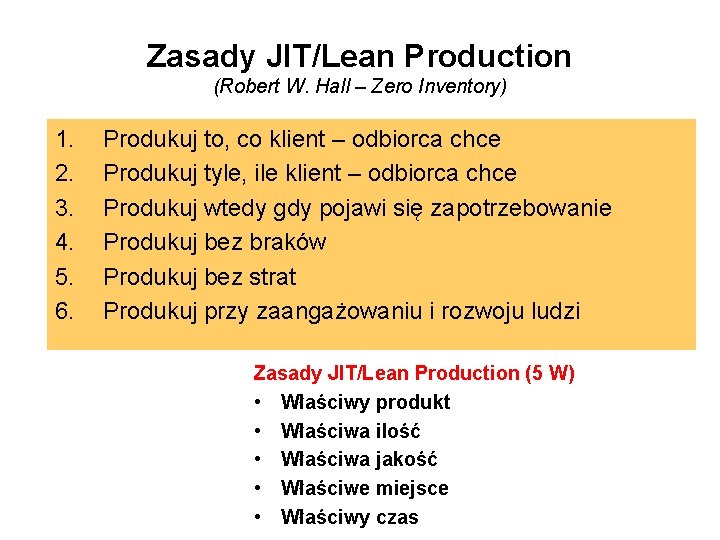 Zasady JIT/Lean Production
(Robert W. Hall – Zero Inventory)

1. Produkuj to, co klient – odbiorca chce
2. Produkuj tyle, ile klient – odbiorca chce
3. Produkuj wtedy gdy pojawi się zapotrzebowanie
4. Produkuj bez braków
5. Produkuj bez strat
6. Produkuj przy zaangażowaniu i rozwoju ludzi

Zasady JIT/Lean Production (5 W)
• Właściwy produkt
• Właściwa ilość
• Właściwa jakość
• Właściwe miejsce
• Właściwy czas